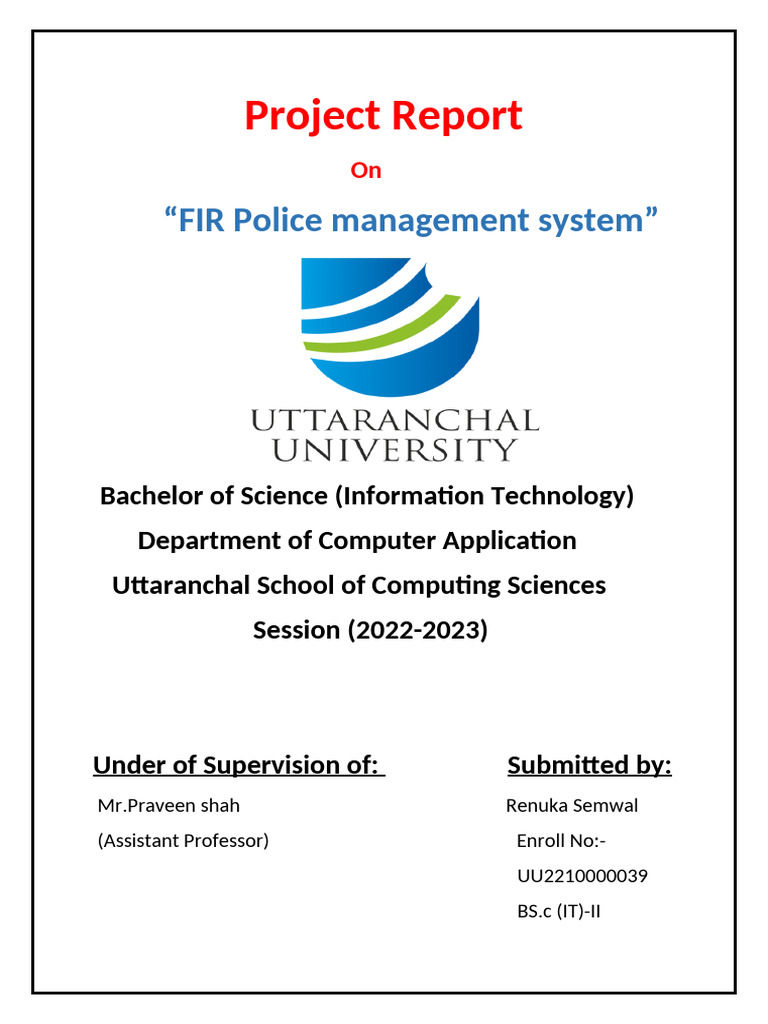 Project Report

On

“FIR Police management system”

UTTARANCHAL UNIVERSITY

Bachelor of Science (Information Technology)

Department of Computer Application

Uttaranchal School of Computing Sciences

Session (2022-2023)

Under of Supervision of:

Mr.Praveen shah

(Assistant Professor)

Submitted by:

Renuka Semwal

Enroll No:-

UU2210000039

BS.c (IT)-II